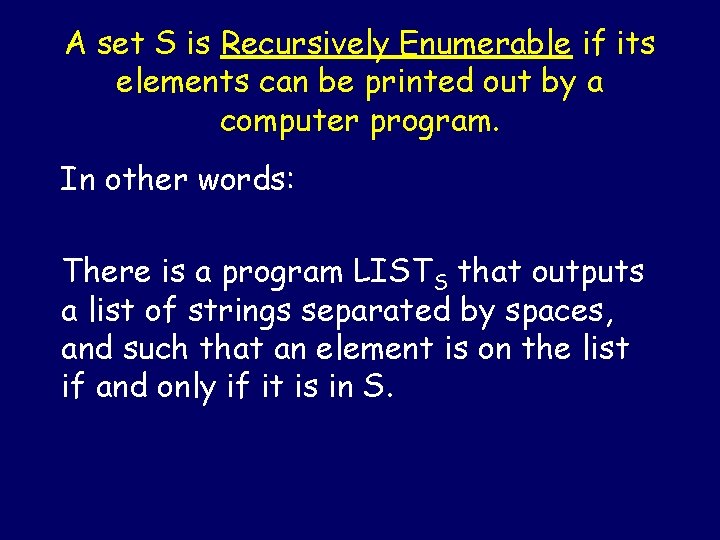 A set S is Recursively Enumerable if its elements can be printed out by a computer program.

In other words:

There is a program $LIST_S$ that outputs a list of strings separated by spaces, and such that an element is on the list if and only if it is in S.